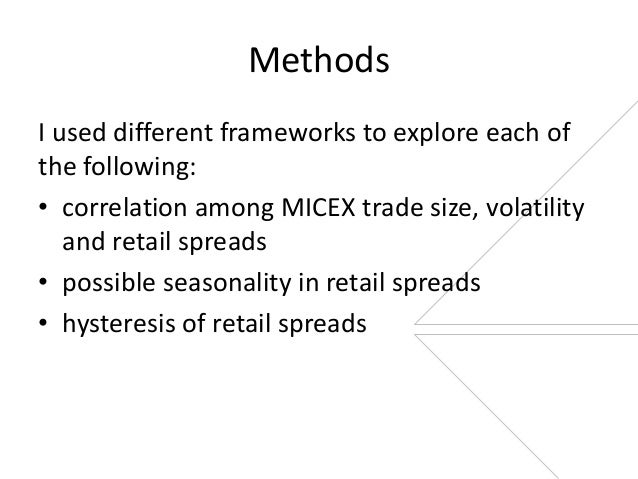 Methods

I used different frameworks to explore each of the following:

• correlation among MICEX trade size, volatility and retail spreads
• possible seasonality in retail spreads
• hysteresis of retail spreads